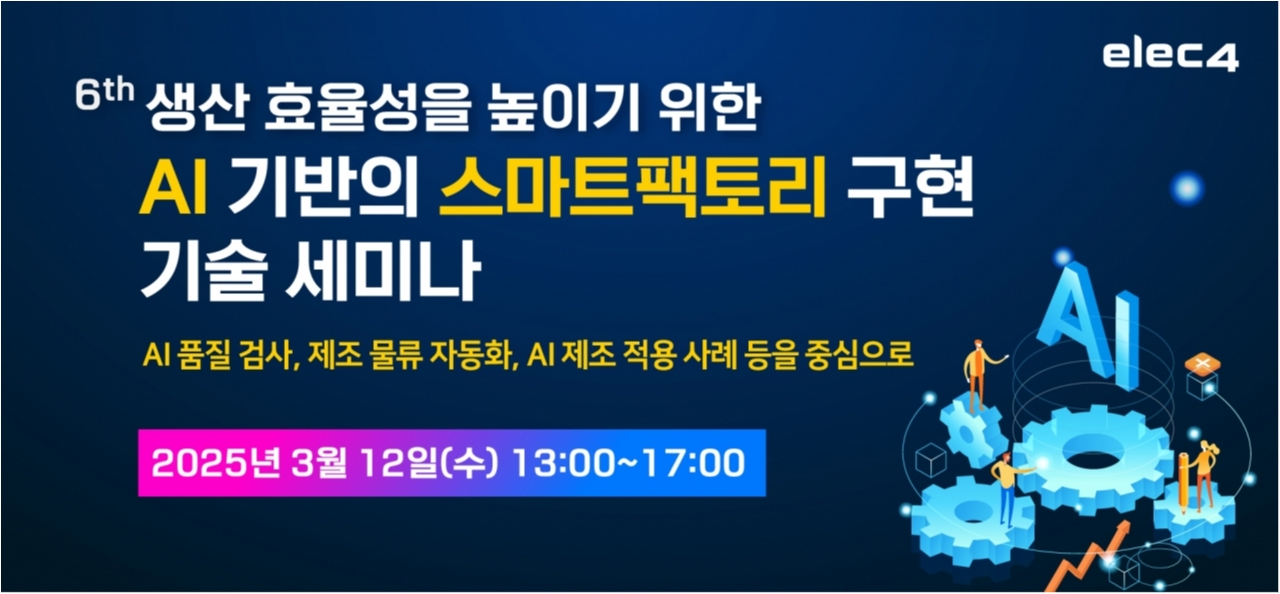 elec4

6th 생산 효율성을 높이기 위한
AI 기반의 스마트팩토리 구현
기술 세미나

AI 품질 검사, 제조 물류 자동화, AI 제조 적용 사례 등을 중심으로

2025년 3월 12일(수) 13:00~17:00

AI